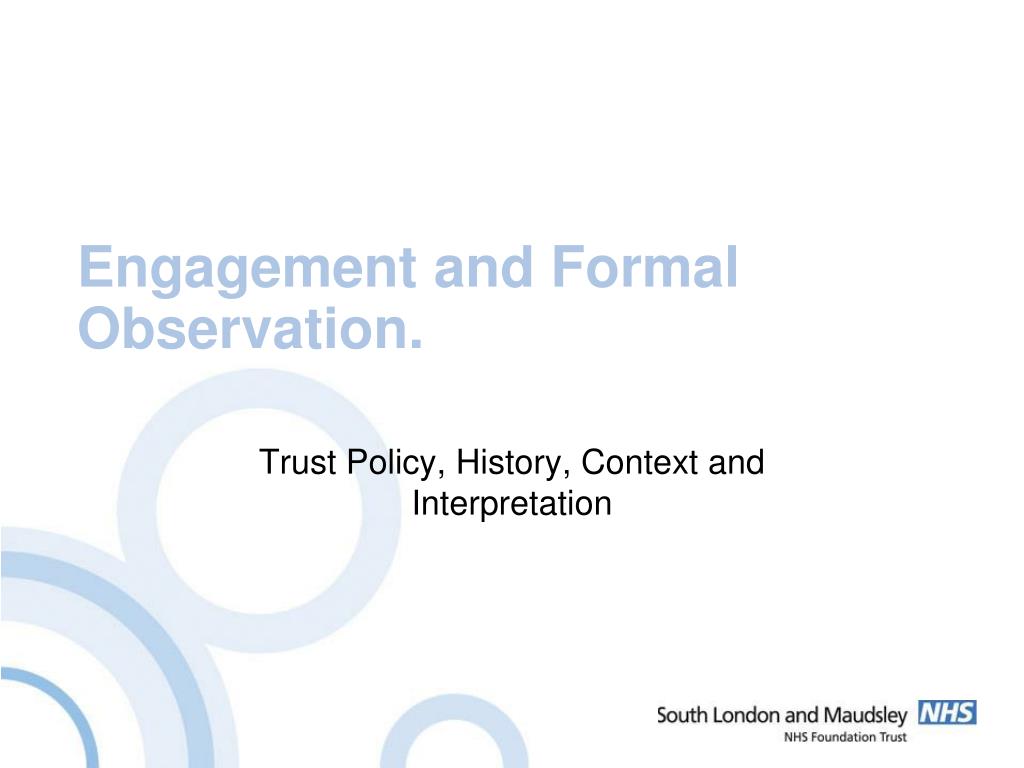 Engagement and Formal Observation.

Trust Policy, History, Context and Interpretation

South London and Maudsley NHS
NHS Foundation Trust